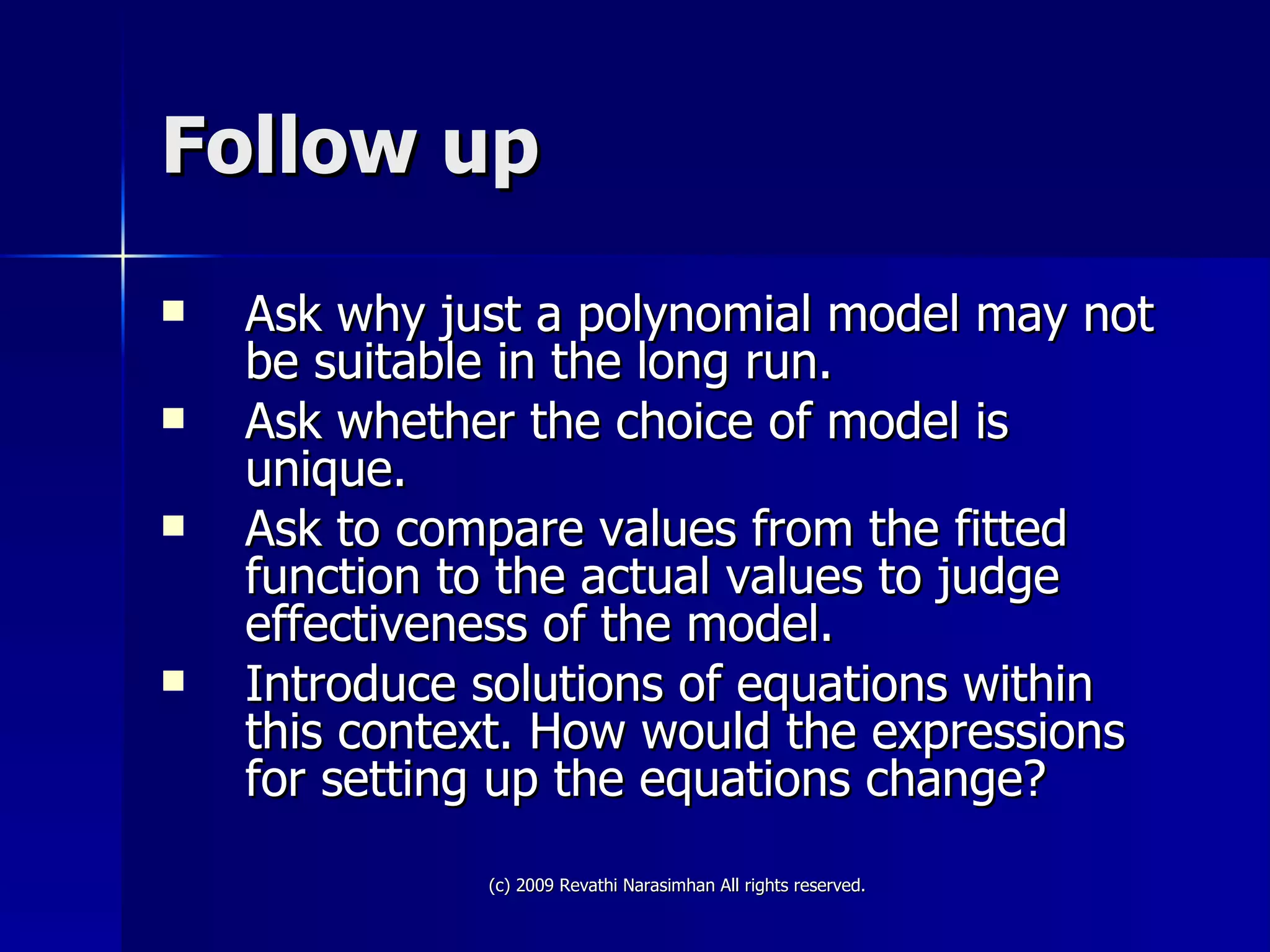 Follow up

- Ask why just a polynomial model may not be suitable in the long run.
- Ask whether the choice of model is unique.
- Ask to compare values from the fitted function to the actual values to judge effectiveness of the model.
- Introduce solutions of equations within this context. How would the expressions for setting up the equations change?

(c) 2009 Revathi Narasimhan All rights reserved.